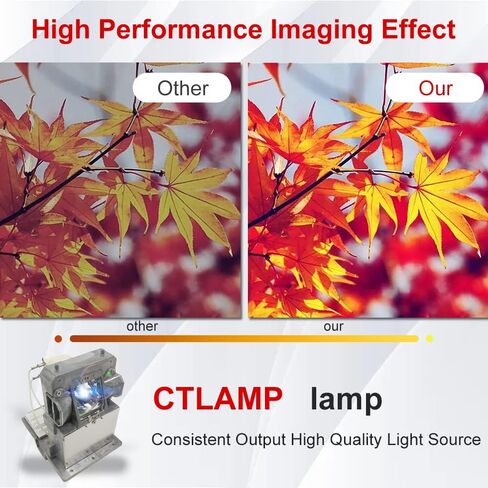 High Performance Imaging Effect

Other

Our

other

our

CTLAMP lamp

Consistent Output High Quality Light Source